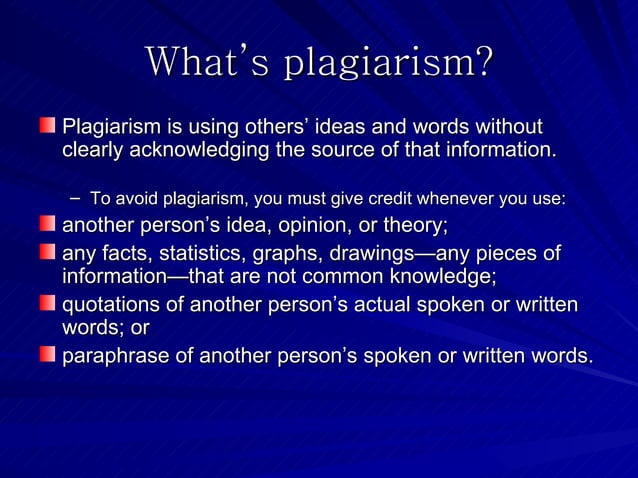 What's plagiarism?

Plagiarism is using others' ideas and words without clearly acknowledging the source of that information.

– To avoid plagiarism, you must give credit whenever you use:

another person's idea, opinion, or theory;

any facts, statistics, graphs, drawings—any pieces of information—that are not common knowledge;

quotations of another person's actual spoken or written words; or

paraphrase of another person's spoken or written words.